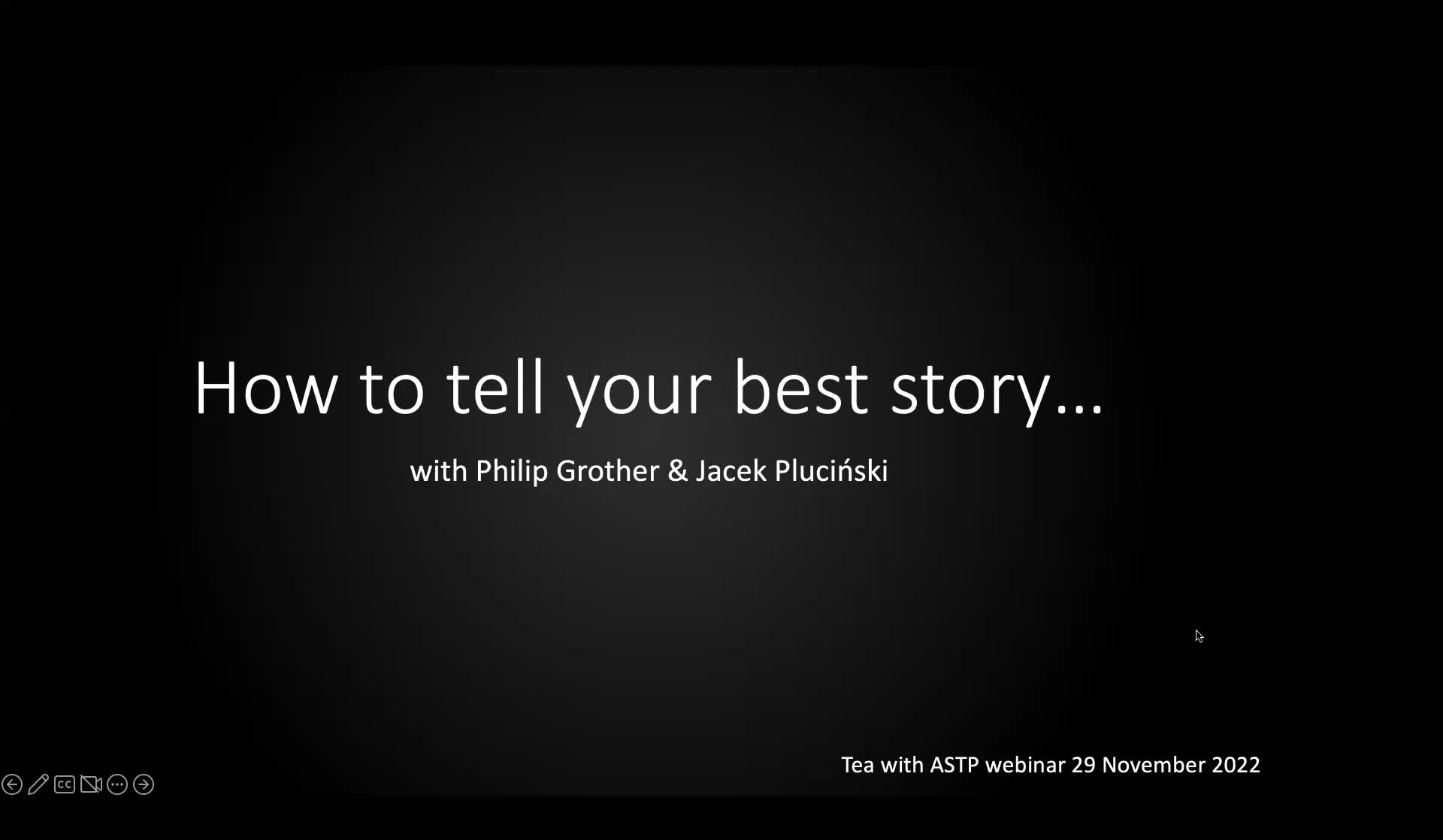 How to tell your best story…

with Philip Grother & Jacek Pluciński

Tea with ASTP webinar 29 November 2022

CC